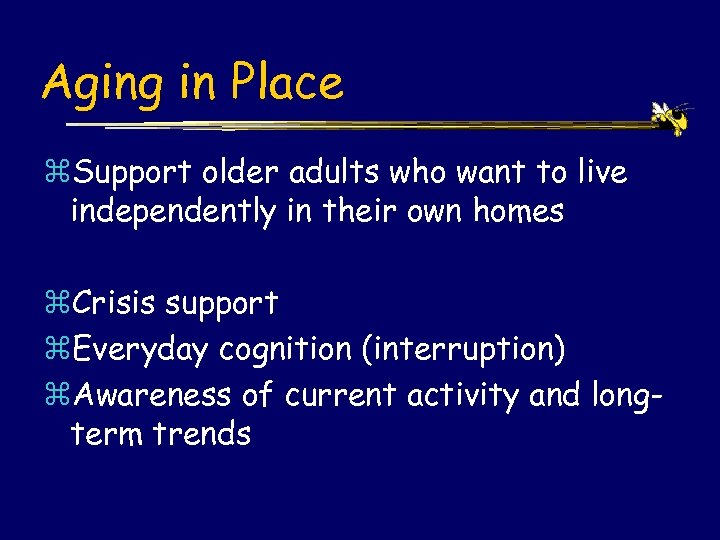 Aging in Place

⌘Support older adults who want to live independently in their own homes

⌘Crisis support
⌘Everyday cognition (interruption)
⌘Awareness of current activity and long-term trends